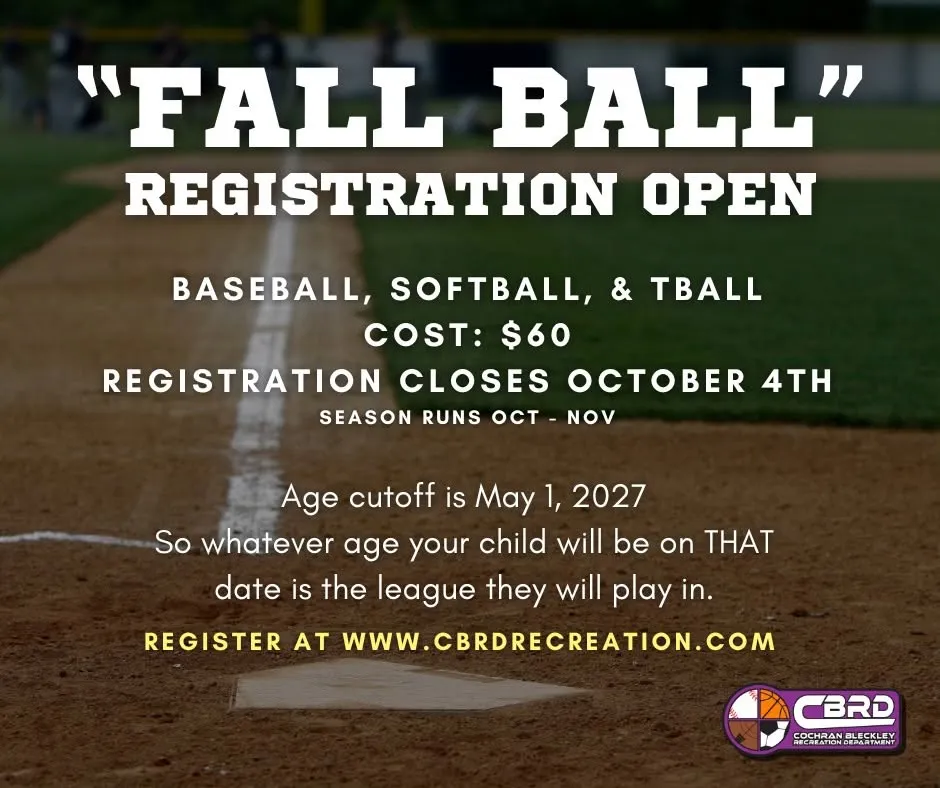 "FALL BALL"
REGISTRATION OPEN

BASEBALL, SOFTBALL, & TBALL
COST: $60
REGISTRATION CLOSES OCTOBER 4TH
SEASON RUNS OCT - NOV

Age cutoff is May 1, 2027
So whatever age your child will be on THAT date is the league they will play in.

REGISTER AT WWW.CBRDRECREATION.COM

CBRD
COCHRAN BLECKLEY RECREATION DEPARTMENT